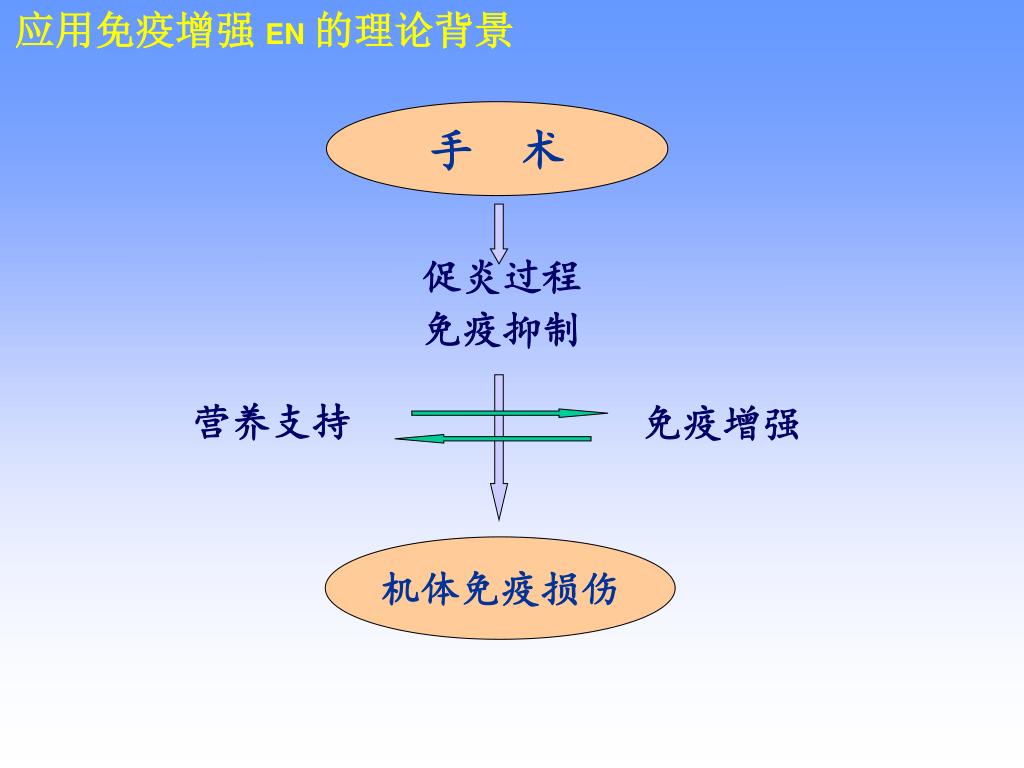 应用免疫增强 EN 的理论背景

手　术

促炎过程
免疫抑制

营养支持

免疫增强

机体免疫损伤